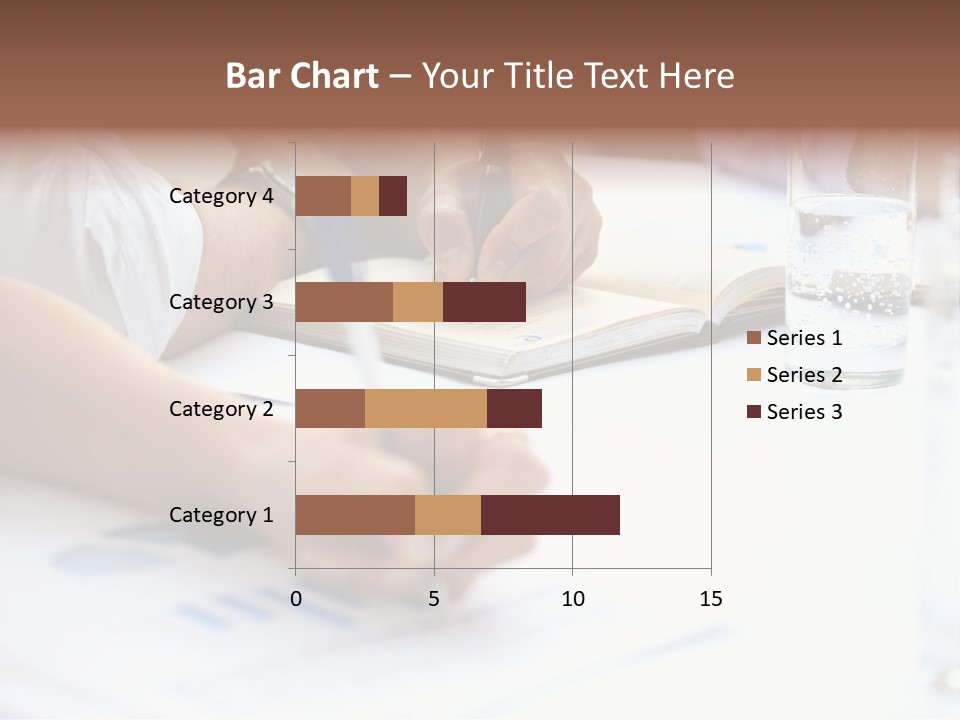 Bar Chart – Your Title Text Here

Category 4
Category 3
Category 2
Category 1

0
5
10
15

Series 1
Series 2
Series 3